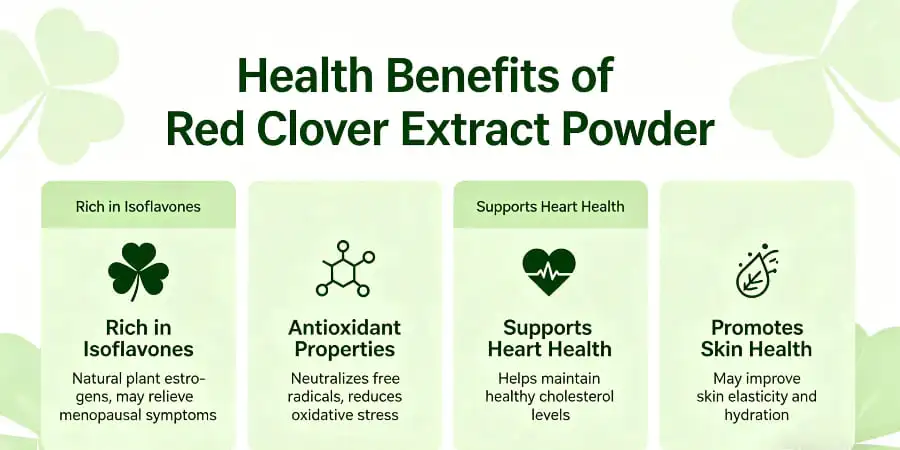 Health Benefits of Red Clover Extract Powder

Rich in Isoflavones

Rich in Isoflavones

Natural plant estrogens, may relieve menopausal symptoms

Antioxidant Properties

Neutralizes free radicals, reduces oxidative stress

Supports Heart Health

Supports Heart Health

Helps maintain healthy cholesterol levels

Promotes Skin Health

May improve skin elasticity and hydration